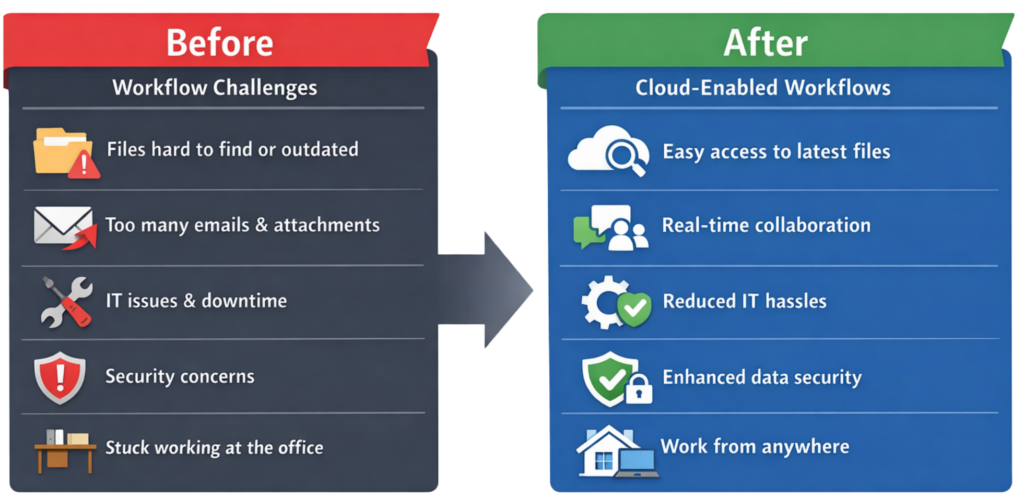 Before

Workflow Challenges

Files hard to find or outdated

Too many emails & attachments

IT issues & downtime

Security concerns

Stuck working at the office

After

Cloud-Enabled Workflows

Easy access to latest files

Real-time collaboration

Reduced IT hassles

Enhanced data security

Work from anywhere